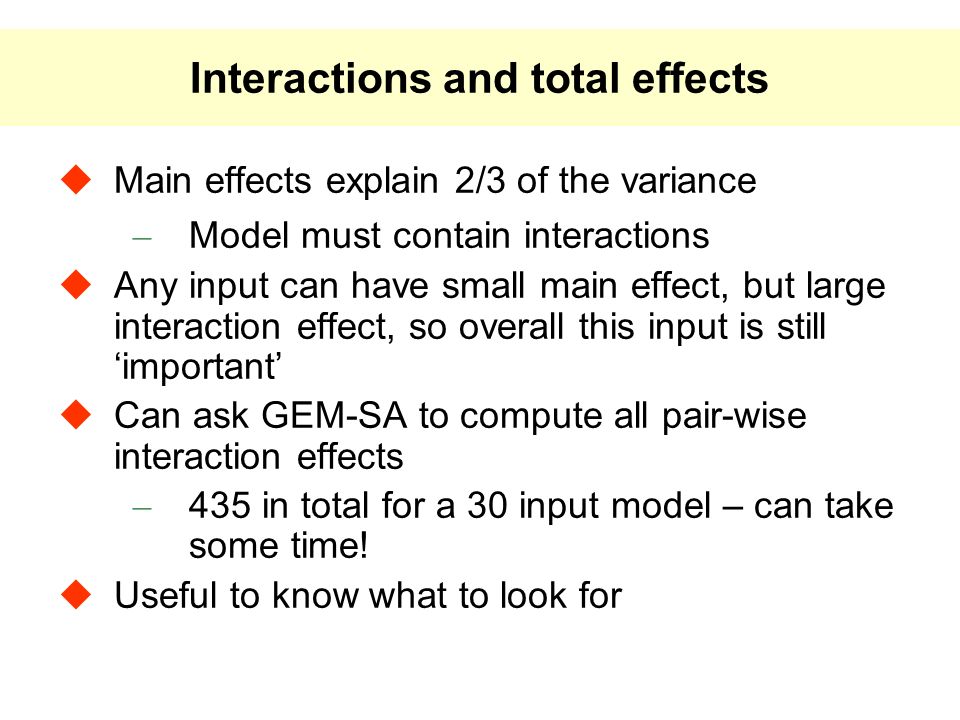 Interactions and total effects

◆ Main effects explain 2/3 of the variance
– Model must contain interactions
◆ Any input can have small main effect, but large interaction effect, so overall this input is still ‘important’
◆ Can ask GEM-SA to compute all pair-wise interaction effects
– 435 in total for a 30 input model – can take some time!
◆ Useful to know what to look for